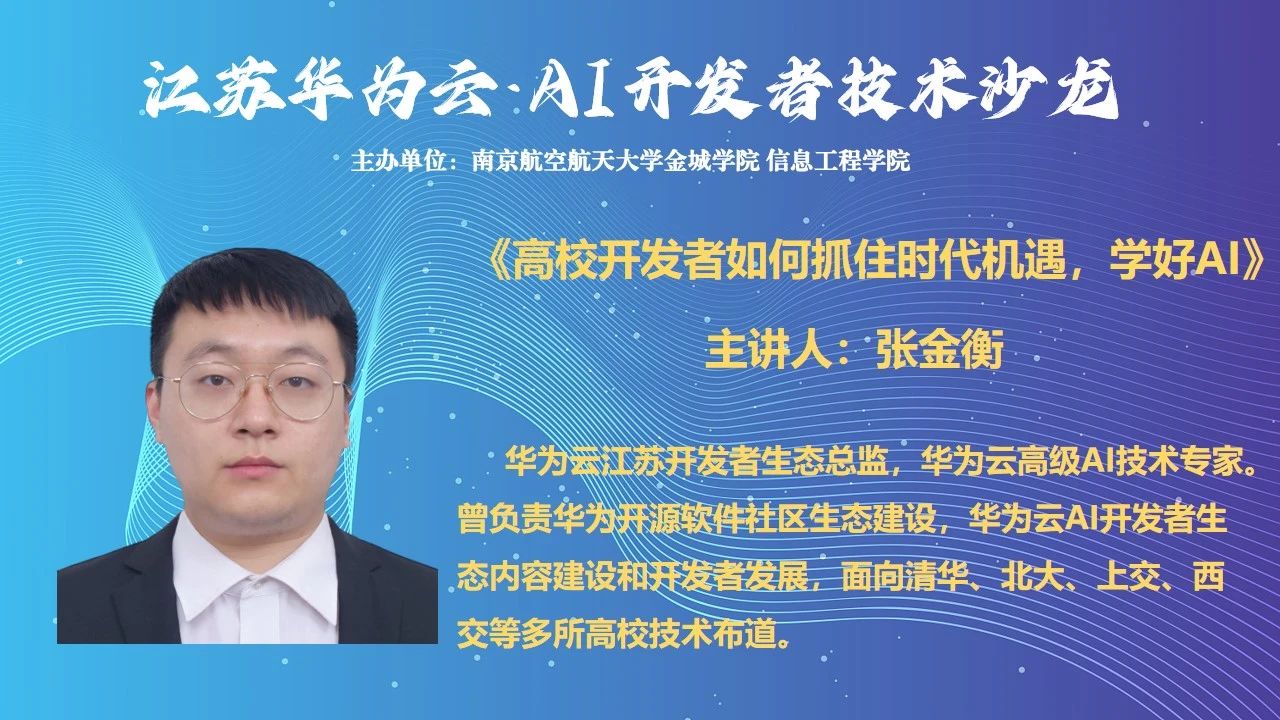 江苏华为云·AI开发者技术沙龙

主办单位：南京航空航天大学金城学院 信息工程学院

《高校开发者如何抓住时代机遇，学好AI》

主讲人：张金衡

华为云江苏开发者生态总监，华为云高级AI技术专家。曾负责华为开源软件社区生态建设，华为云AI开发者生态内容建设和开发者发展，面向清华、北大、上交、西交等多所高校技术布道。